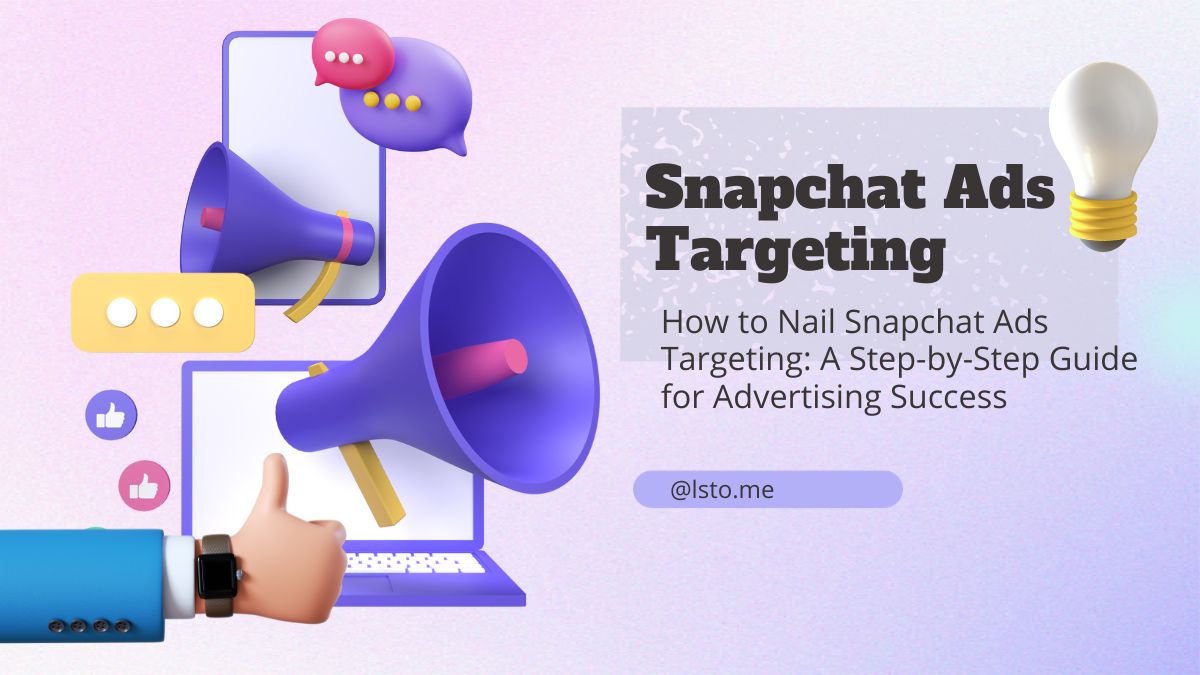 Snapchat Ads Targeting

How to Nail Snapchat Ads Targeting: A Step-by-Step Guide for Advertising Success

@lsto.me